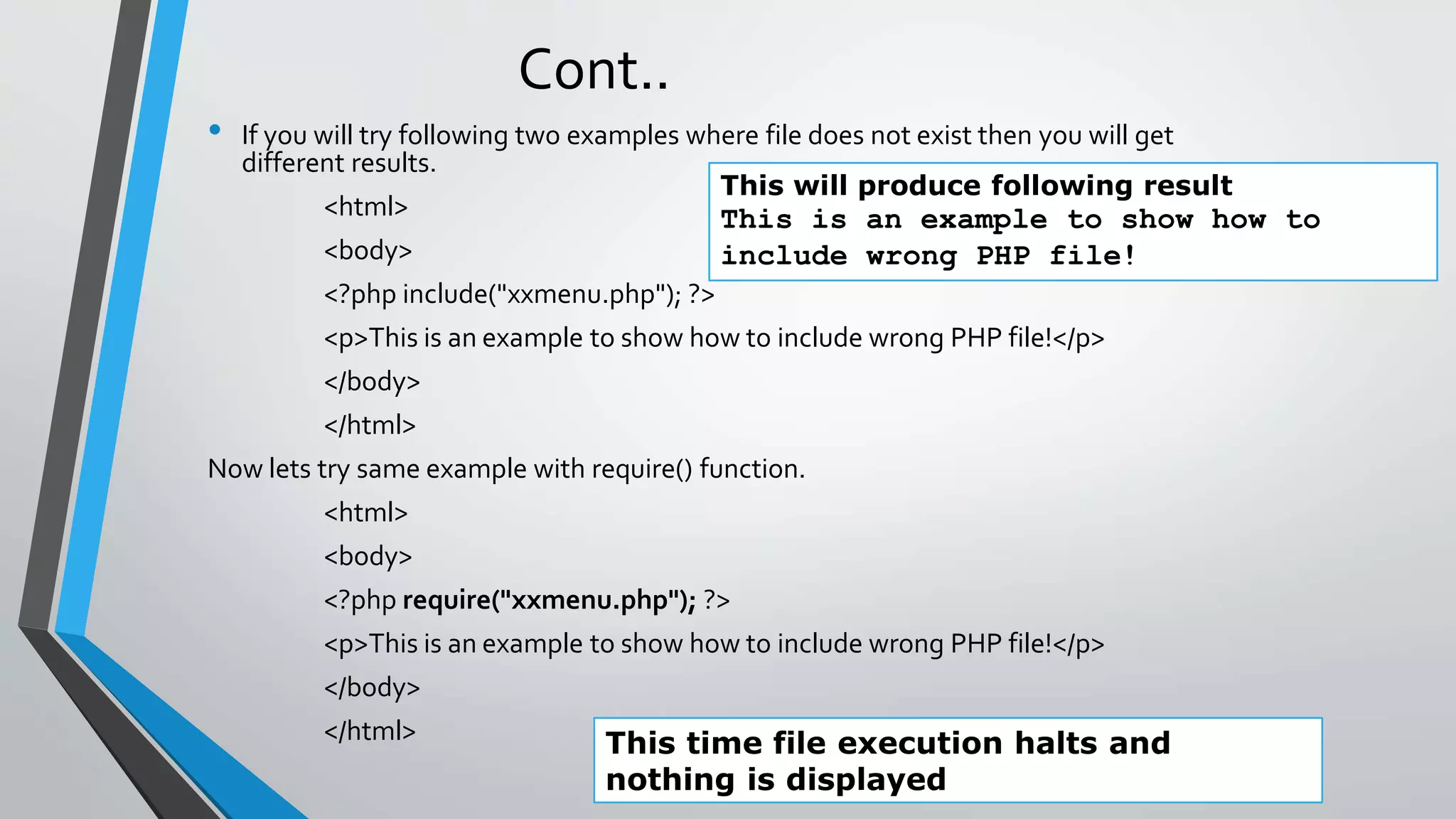 Cont..

• If you will try following two examples where file does not exist then you will get different results.

This will produce following result
This is an example to show how to include wrong PHP file!

<html>

<body>

<?php include("xxmenu.php"); ?>

<p>This is an example to show how to include wrong PHP file!</p>

</body>

</html>

Now lets try same example with require() function.

<html>

<body>

<?php require("xxmenu.php"); ?>

<p>This is an example to show how to include wrong PHP file!</p>

</body>

</html>

This time file execution halts and nothing is displayed